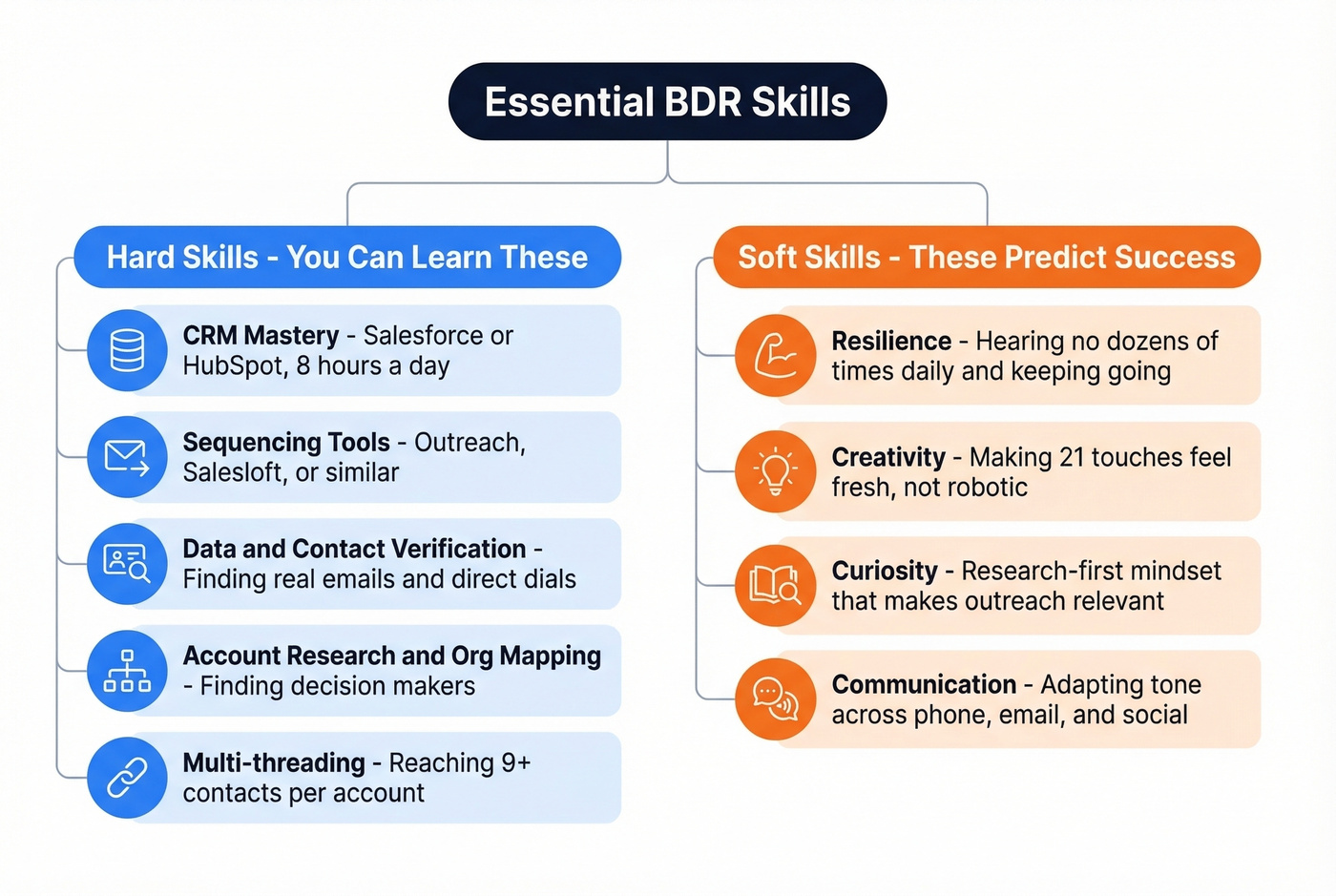 Essential BDR Skills

Hard Skills - You Can Learn These

CRM Mastery - Salesforce or HubSpot, 8 hours a day

Sequencing Tools - Outreach, Salesloft, or similar

Data and Contact Verification - Finding real emails and direct dials

Account Research and Org Mapping - Finding decision makers

Multi-threading - Reaching 9+ contacts per account

Soft Skills - These Predict Success

Resilience - Hearing no dozens of times daily and keeping going

Creativity - Making 21 touches feel fresh, not robotic

Curiosity - Research-first mindset that makes outreach relevant

Communication - Adapting tone across phone, email, and social